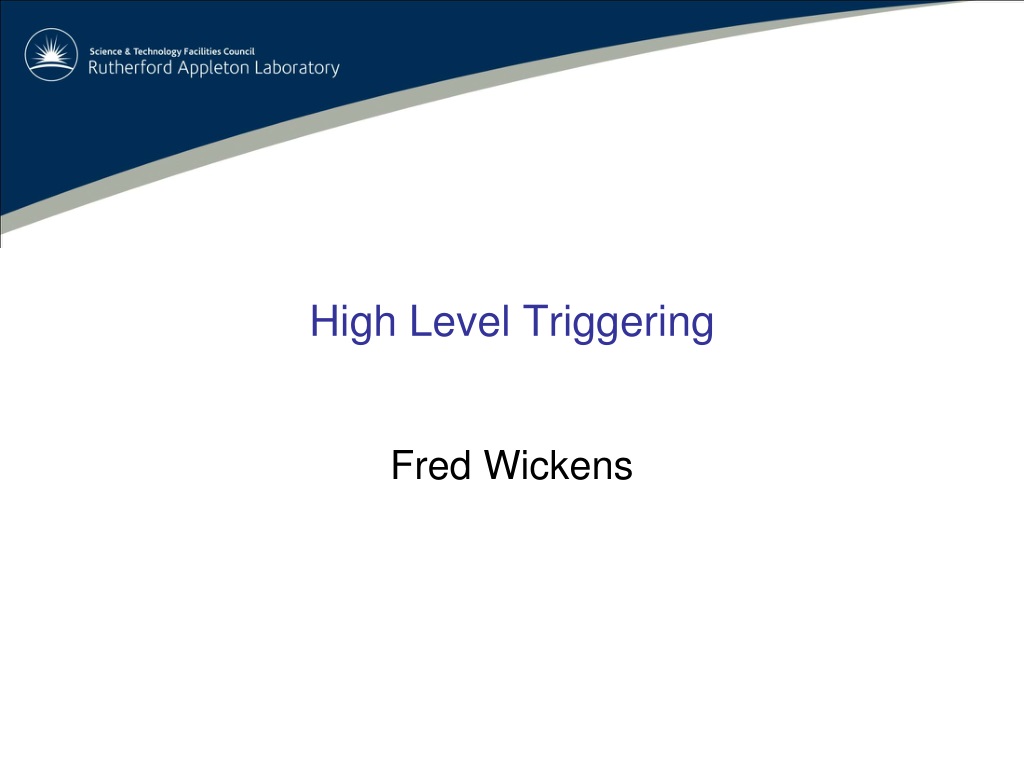 Science & Technology Facilities Council
Rutherford Appleton Laboratory

High Level Triggering

Fred Wickens